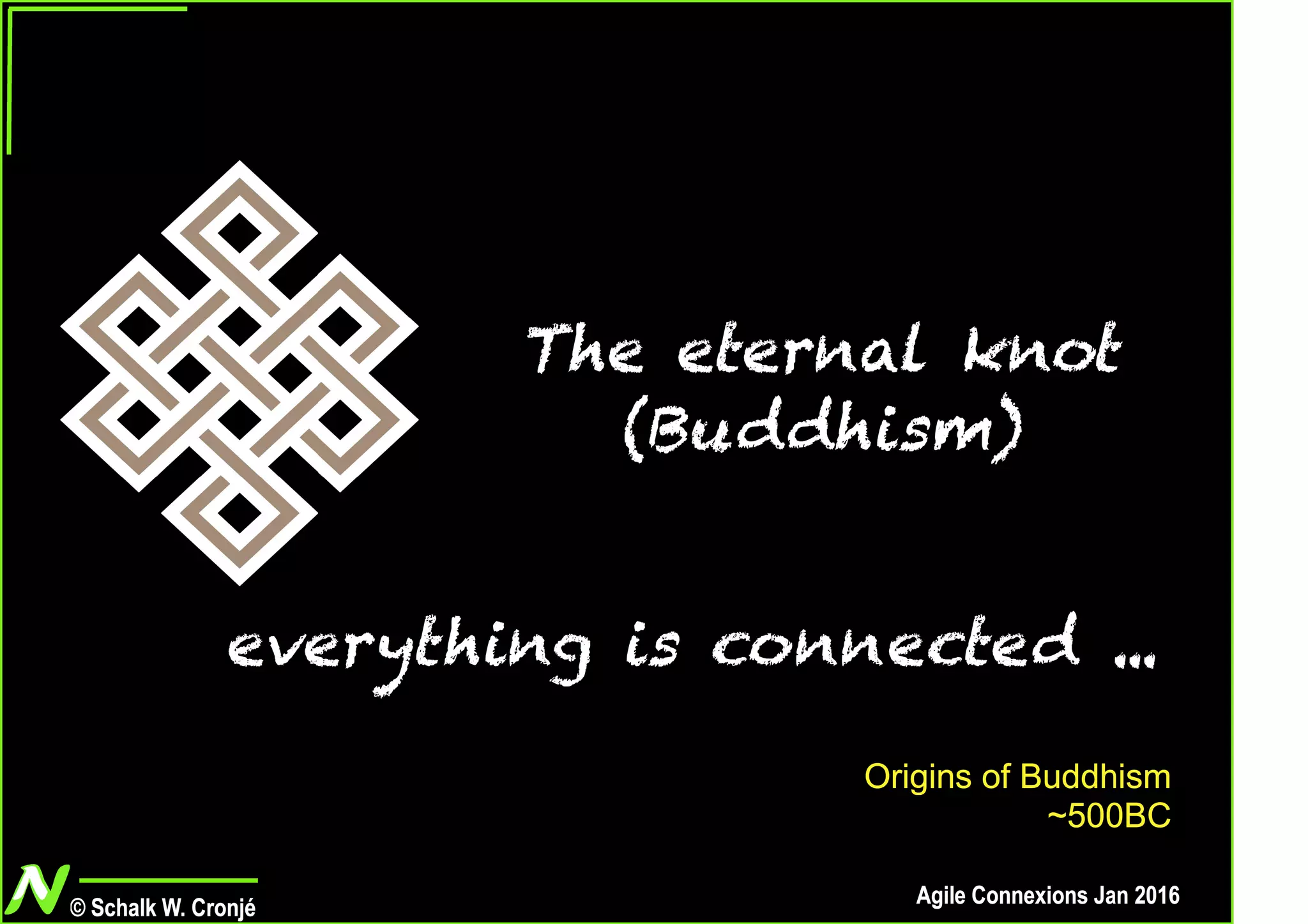 The eternal knot
(Buddhism)

everything is connected ...

Origins of Buddhism
~500BC

N

© Schalk W. Cronjé

Agile Connexions Jan 2016